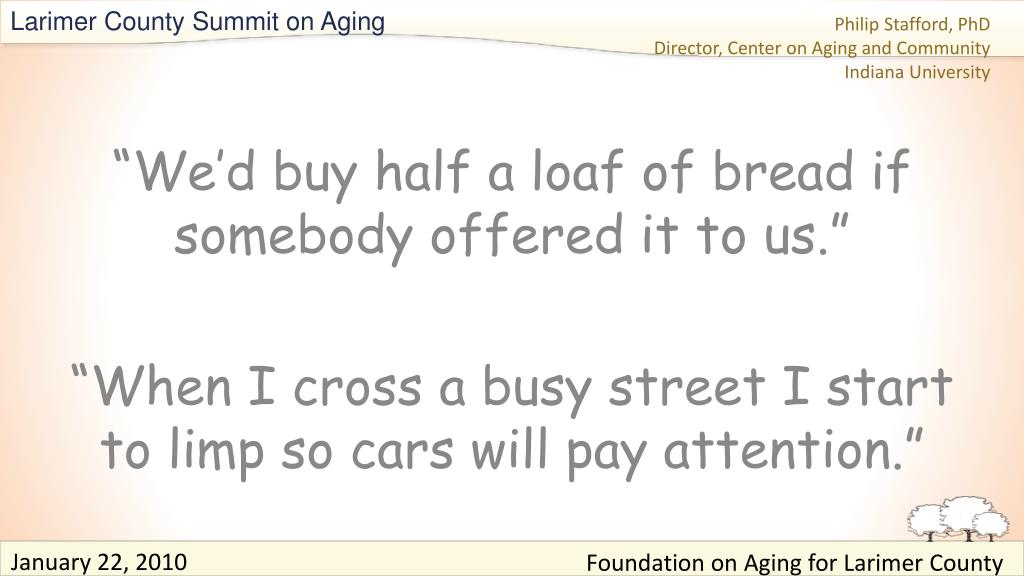 Larimer County Summit on Aging

Philip Stafford, PhD
Director, Center on Aging and Community
Indiana University

“We’d buy half a loaf of bread if somebody offered it to us.”

“When I cross a busy street I start to limp so cars will pay attention.”

January 22, 2010

Foundation on Aging for Larimer County